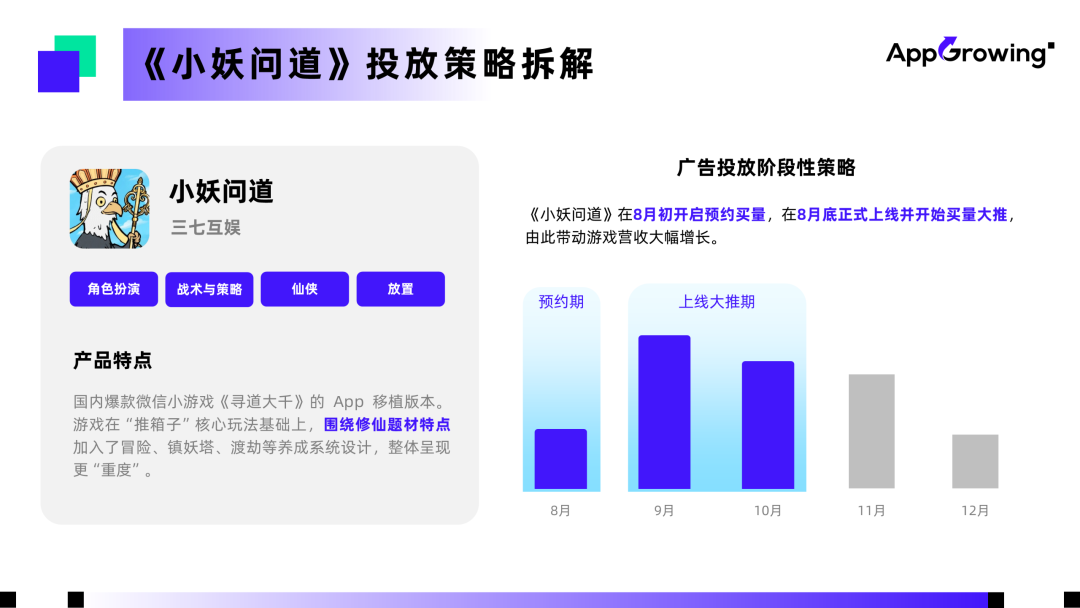 《小妖问道》投放策略拆解

AppGrowing

小妖问道

三七互娱

角色扮演

战术与策略

仙侠

放置

产品特点

国内爆款微信小游戏《寻道大千》的 App 移植版本。游戏在“推箱子”核心玩法基础上，围绕修仙题材特点加入了冒险、镇妖塔、渡劫等养成系统设计，整体呈现更“重度”。

广告投放阶段性策略

《小妖问道》在8月初开启预约买量，在8月底正式上线并开始买量大推，由此带动游戏营收大幅增长。

预约期

上线大推期

8月

9月

10月

11月

12月